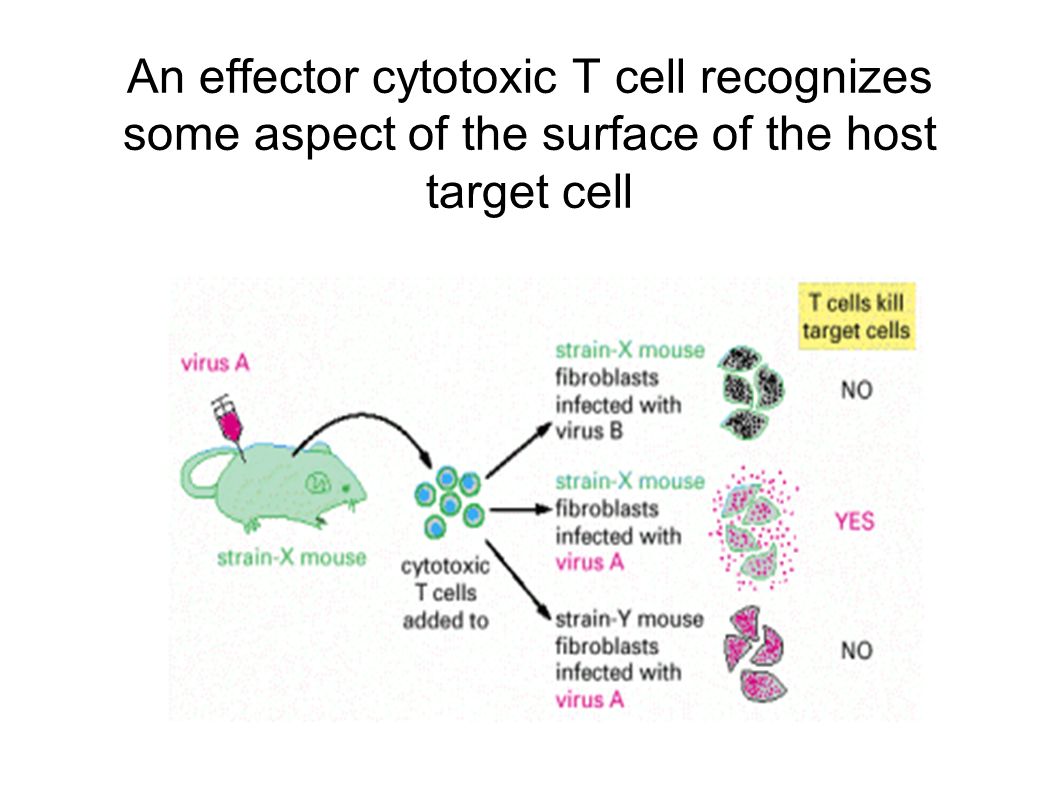 An effector cytotoxic T cell recognizes some aspect of the surface of the host target cell

virus A

strain-X mouse

cytotoxic T cells added to

T cells kill target cells

strain-X mouse fibroblasts infected with virus B

NO

strain-X mouse fibroblasts infected with virus A

YES

strain-Y mouse fibroblasts infected with virus A

NO